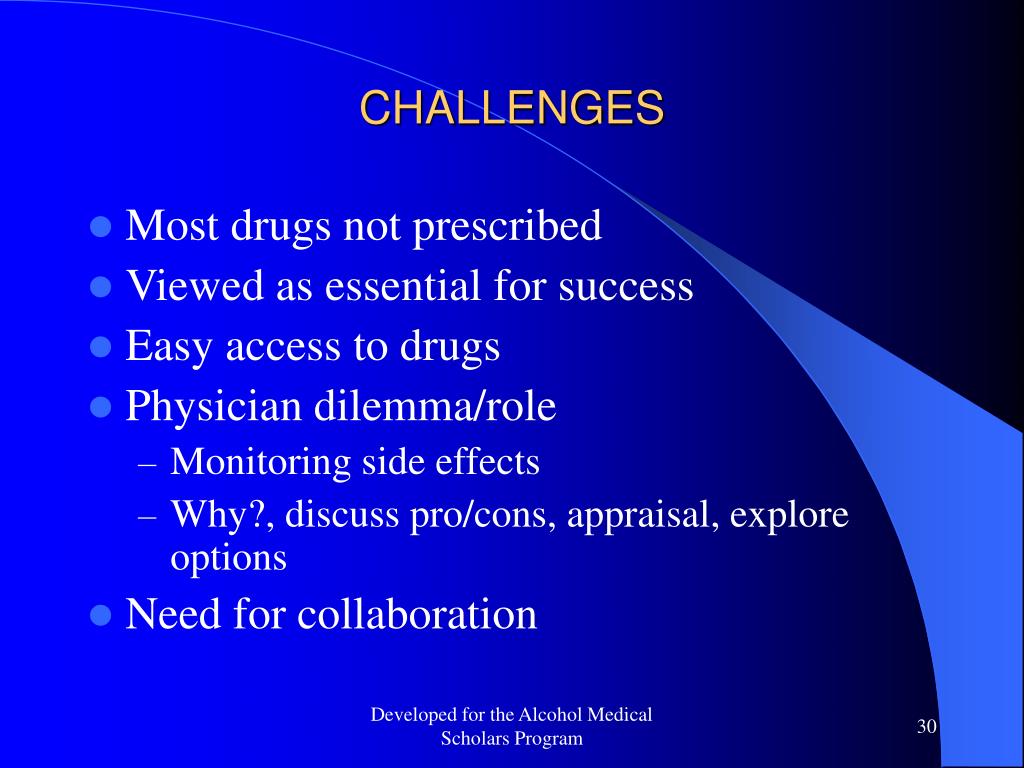 CHALLENGES

- Most drugs not prescribed
- Viewed as essential for success
- Easy access to drugs
- Physician dilemma/role
  – Monitoring side effects
  – Why?, discuss pro/cons, appraisal, explore options
- Need for collaboration

Developed for the Alcohol Medical Scholars Program

30